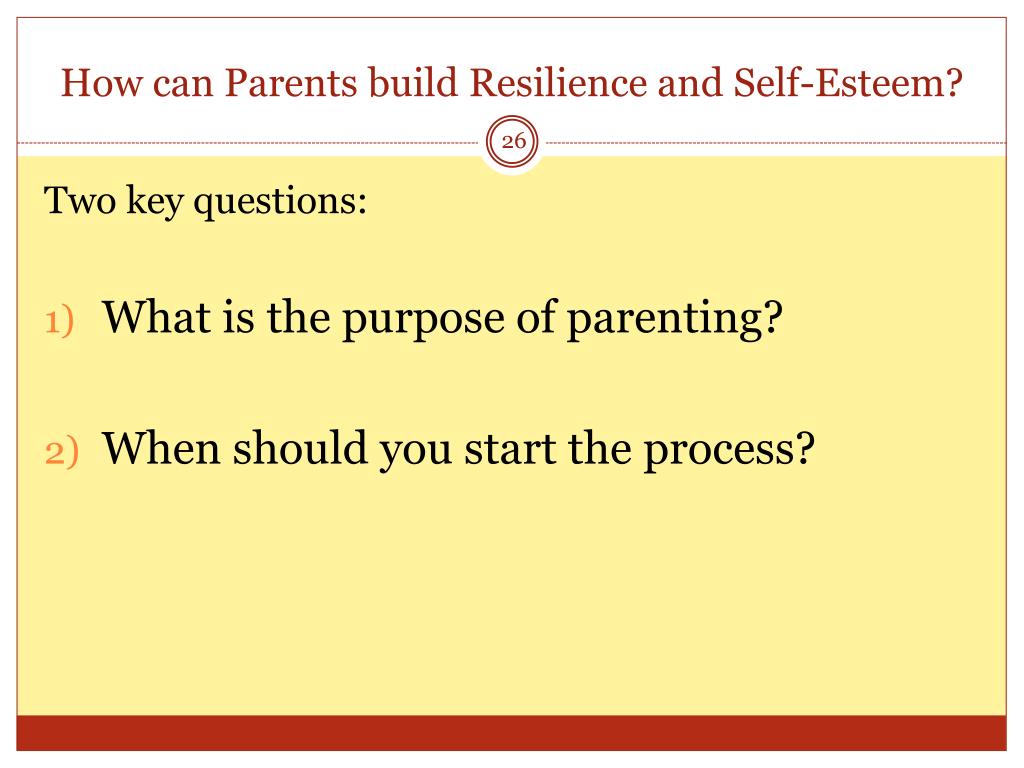 How can Parents build Resilience and Self-Esteem?

26

Two key questions:

1) What is the purpose of parenting?

2) When should you start the process?